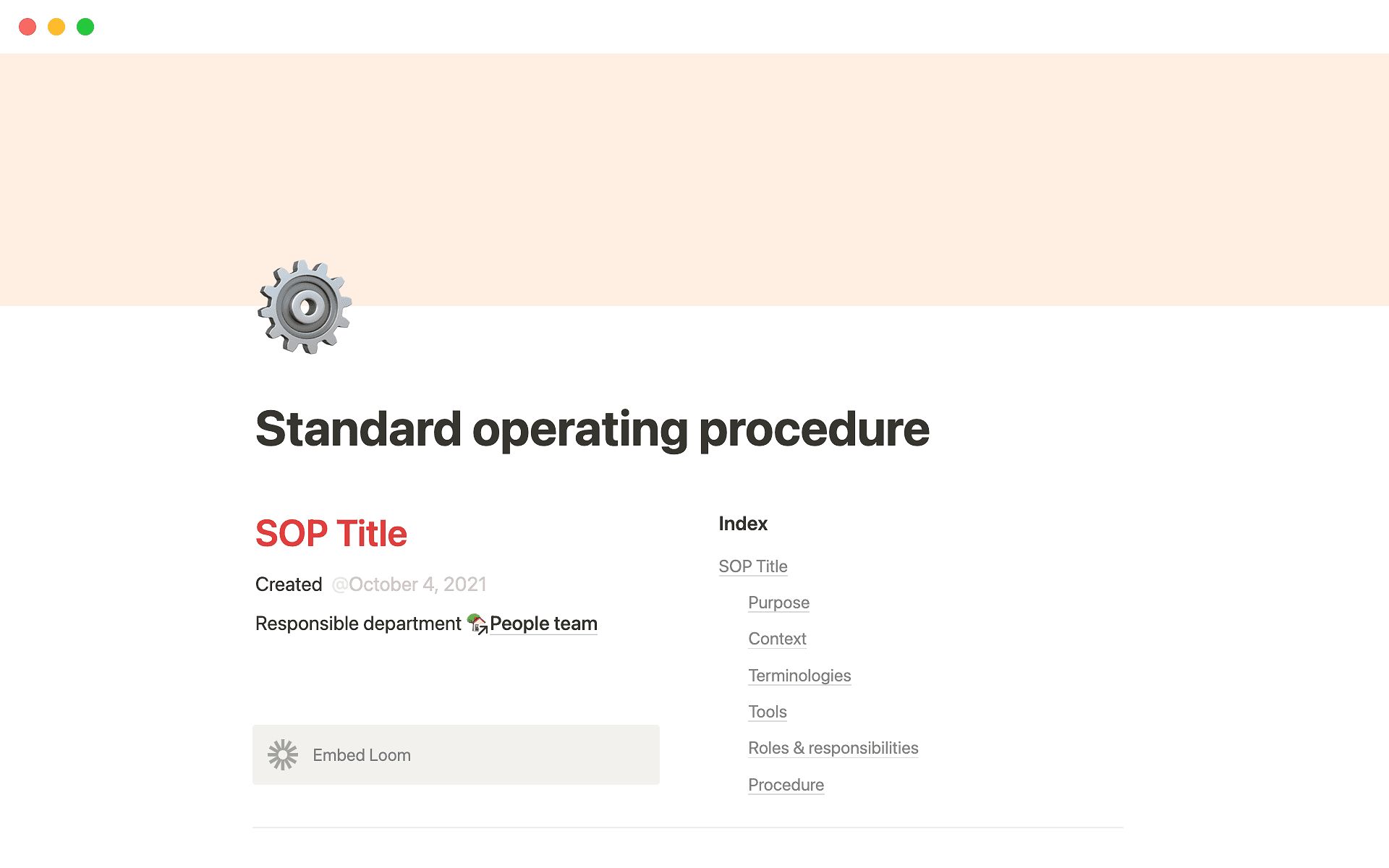 Standard operating procedure

SOP Title

Created @October 4, 2021

Responsible department People team

Embed Loom

Index

SOP Title

Purpose

Context

Terminologies

Tools

Roles & responsibilities

Procedure